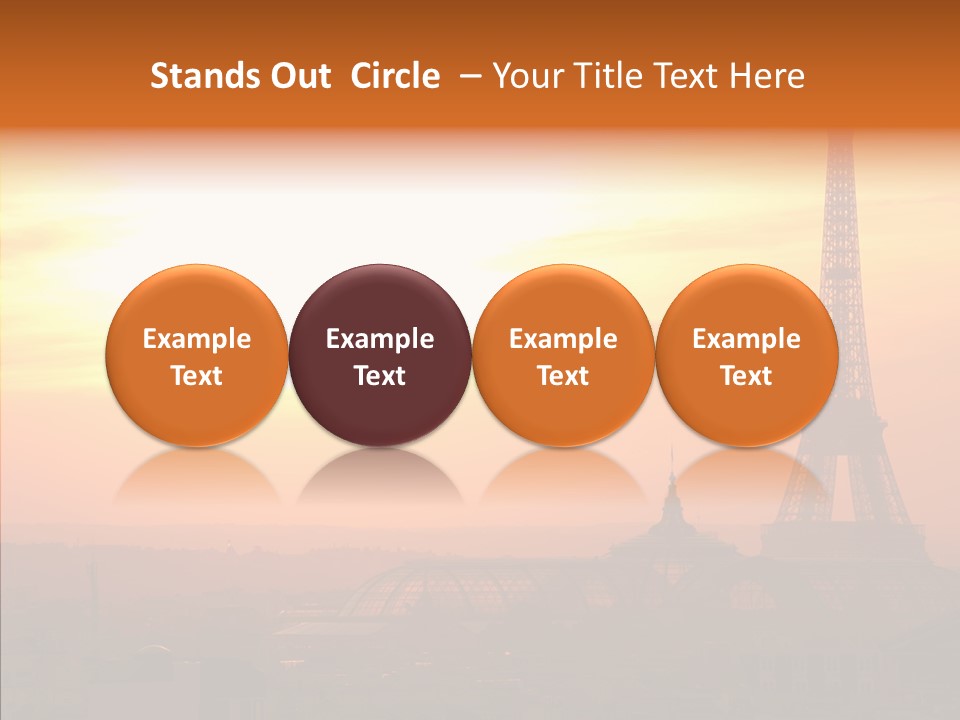 Stands Out Circle – Your Title Text Here

Example Text

Example Text

Example Text

Example Text